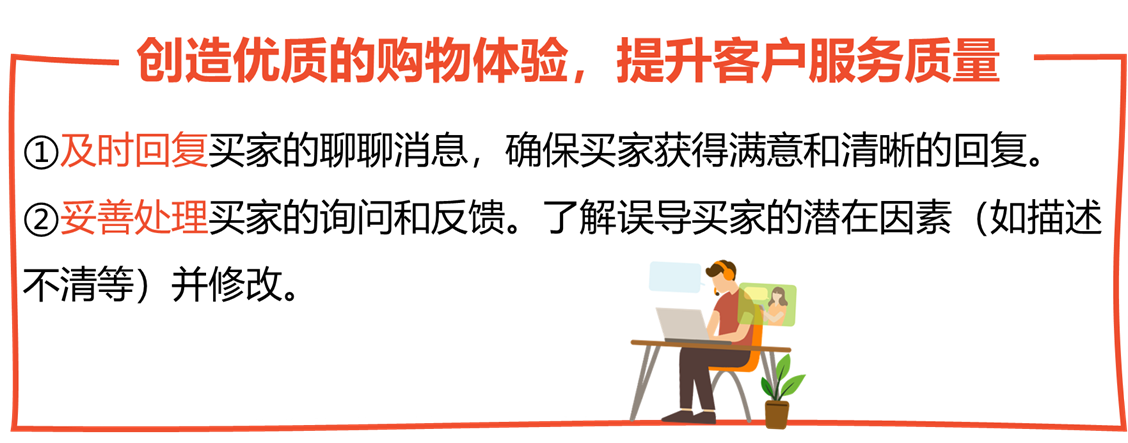 创造优质的购物体验，提升客户服务质量

①及时回复买家的聊聊消息，确保买家获得满意和清晰的回复。

②妥善处理买家的询问和反馈。了解误导买家的潜在因素（如描述不清等）并修改。